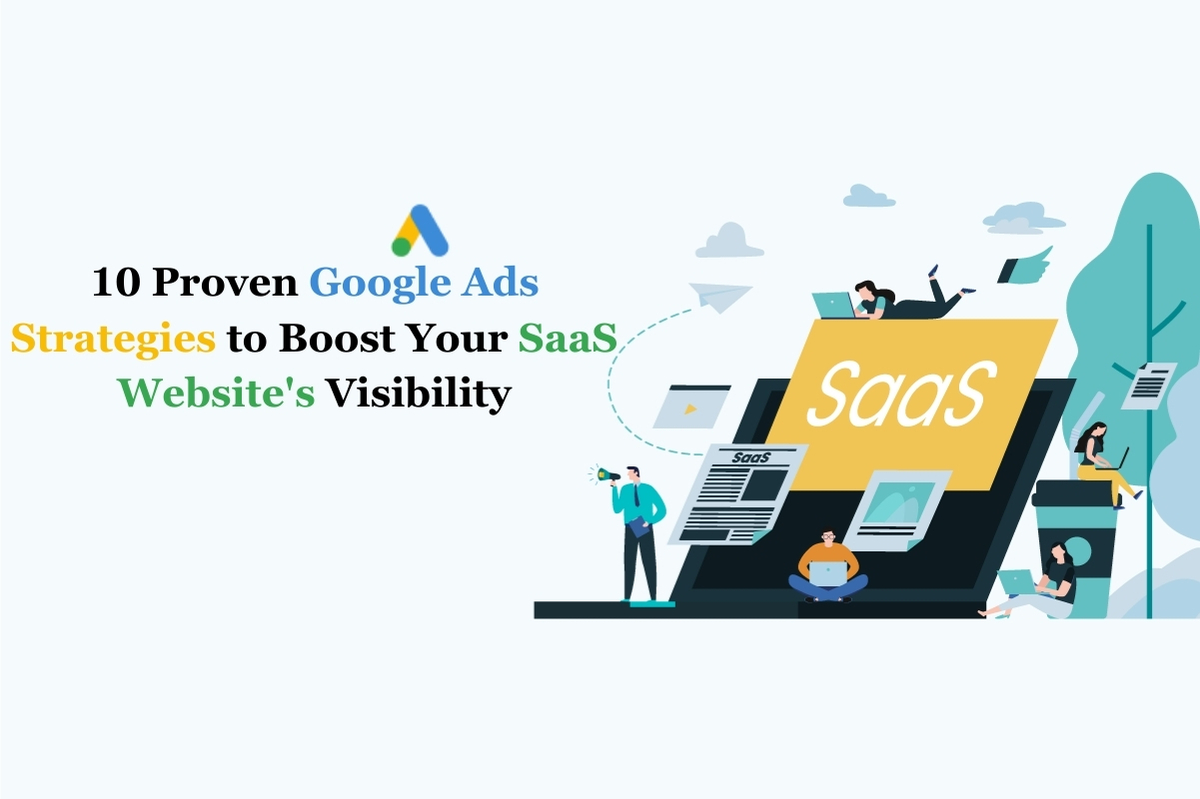 10 Proven Google Ads Strategies to Boost Your SaaS Website's Visibility

SaaS

SaaS